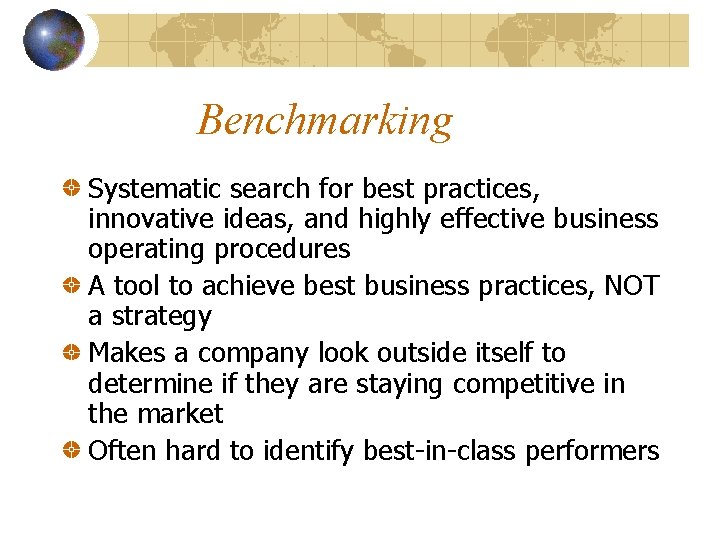 Benchmarking

Systematic search for best practices, innovative ideas, and highly effective business operating procedures

A tool to achieve best business practices, NOT a strategy

Makes a company look outside itself to determine if they are staying competitive in the market

Often hard to identify best-in-class performers